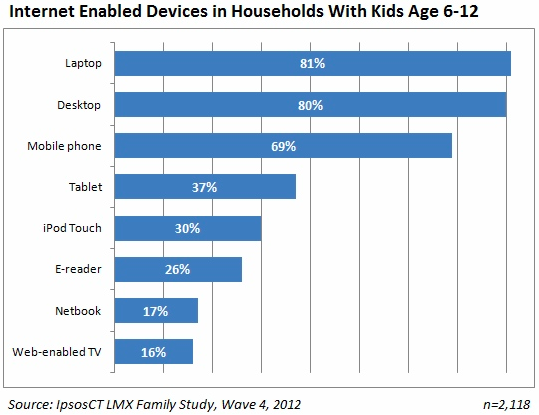 Internet Enabled Devices in Households With Kids Age 6-12

Laptop 81%
Desktop 80%
Mobile phone 69%
Tablet 37%
iPod Touch 30%
E-reader 26%
Netbook 17%
Web-enabled TV 16%

Source: IpsosCT LMX Family Study, Wave 4, 2012
n=2,118